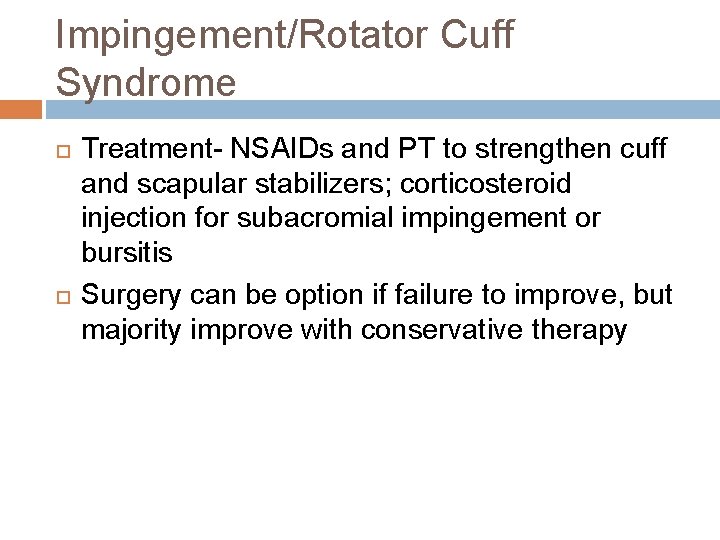 Impingement/Rotator Cuff Syndrome

Treatment- NSAIDs and PT to strengthen cuff and scapular stabilizers; corticosteroid injection for subacromial impingement or bursitis

Surgery can be option if failure to improve, but majority improve with conservative therapy